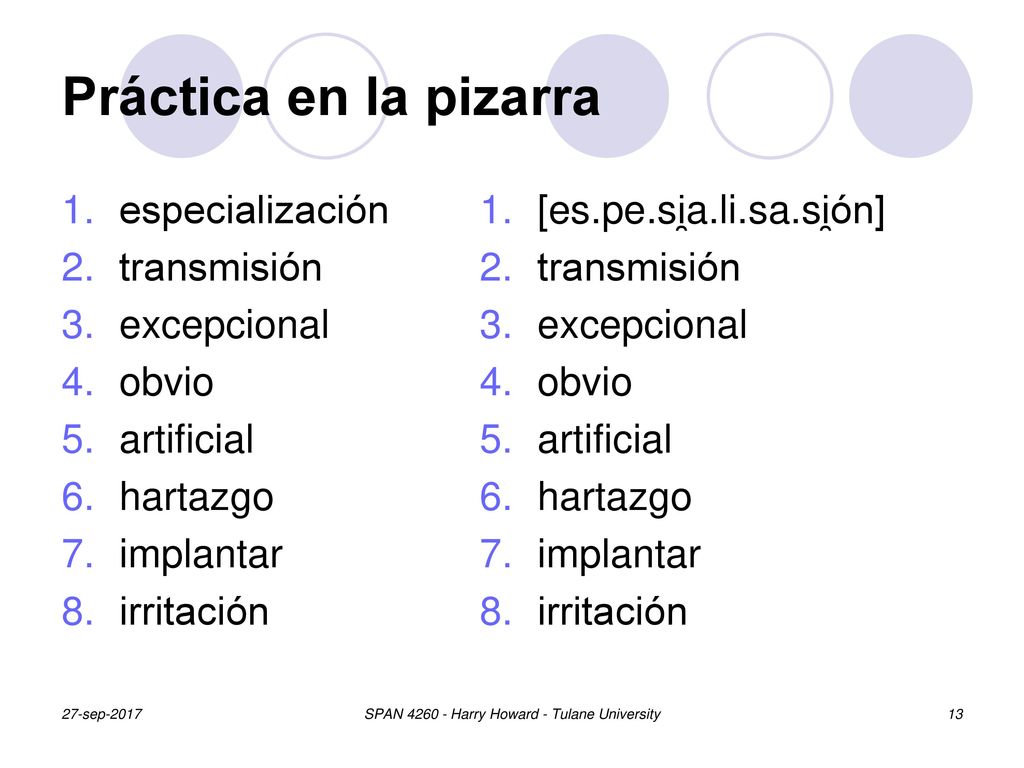 Práctica en la pizarra

1. especialización
2. transmisión
3. excepcional
4. obvio
5. artificial
6. hartazgo
7. implantar
8. irritación

1. [es.pe.si̯a.li.sa.si̯ón]
2. transmisión
3. excepcional
4. obvio
5. artificial
6. hartazgo
7. implantar
8. irritación

27-sep-2017

SPAN 4260 - Harry Howard - Tulane University

13